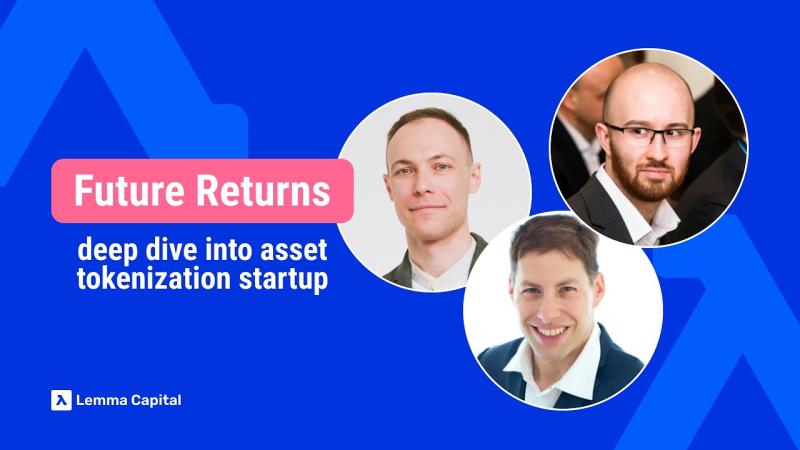 Future Returns

deep dive into asset tokenization startup

Lemma Capital